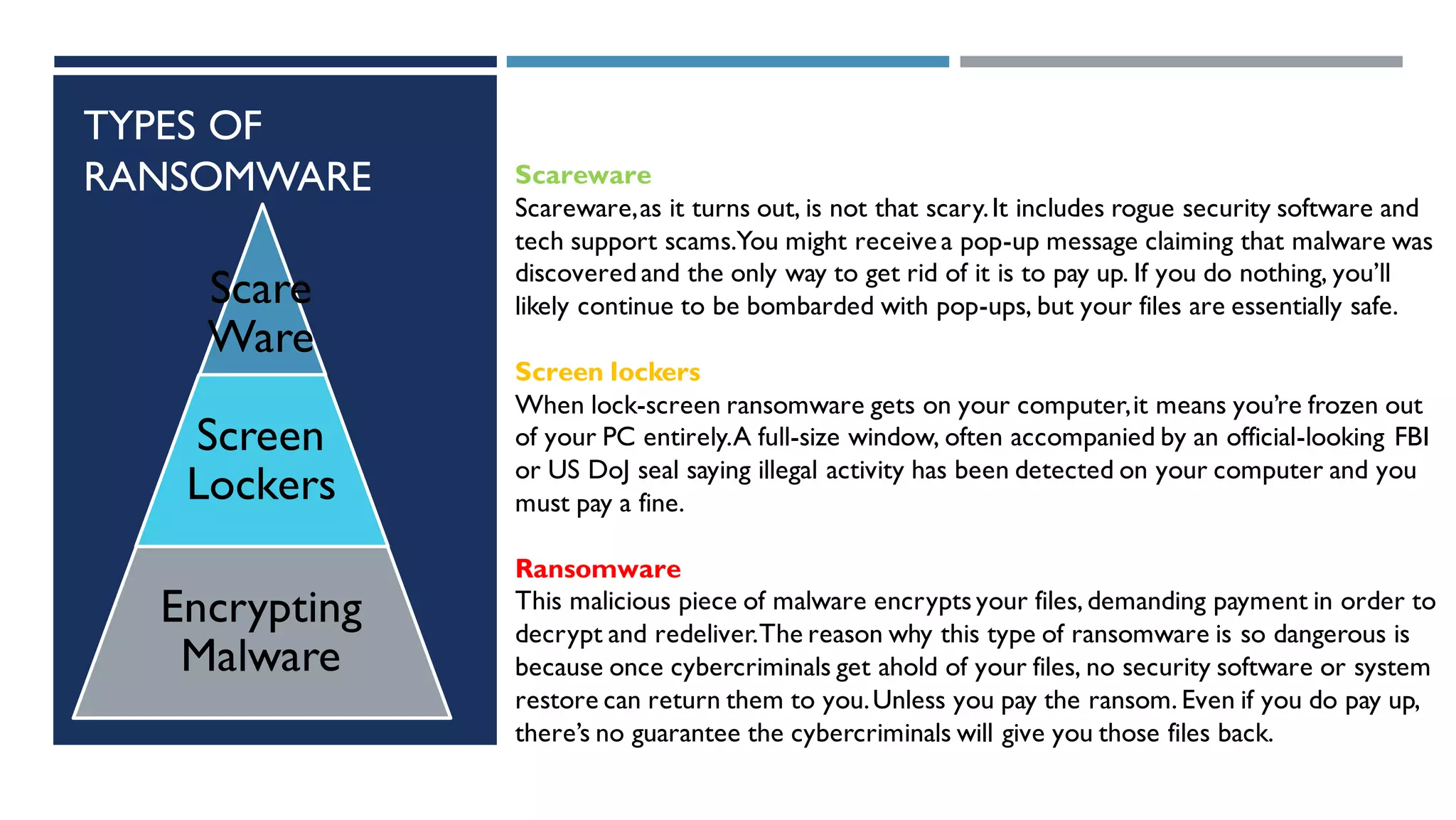 TYPES OF RANSOMWARE

Scare Ware

Screen Lockers

Encrypting Malware

Scareware

Scareware, as it turns out, is not that scary. It includes rogue security software and tech support scams. You might receive a pop-up message claiming that malware was discovered and the only way to get rid of it is to pay up. If you do nothing, you'll likely continue to be bombarded with pop-ups, but your files are essentially safe.

Screen lockers

When lock-screen ransomware gets on your computer, it means you're frozen out of your PC entirely. A full-size window, often accompanied by an official-looking FBI or US DoJ seal saying illegal activity has been detected on your computer and you must pay a fine.

Ransomware

This malicious piece of malware encrypts your files, demanding payment in order to decrypt and redeliver. The reason why this type of ransomware is so dangerous is because once cybercriminals get ahold of your files, no security software or system restore can return them to you. Unless you pay the ransom. Even if you do pay up, there's no guarantee the cybercriminals will give you those files back.